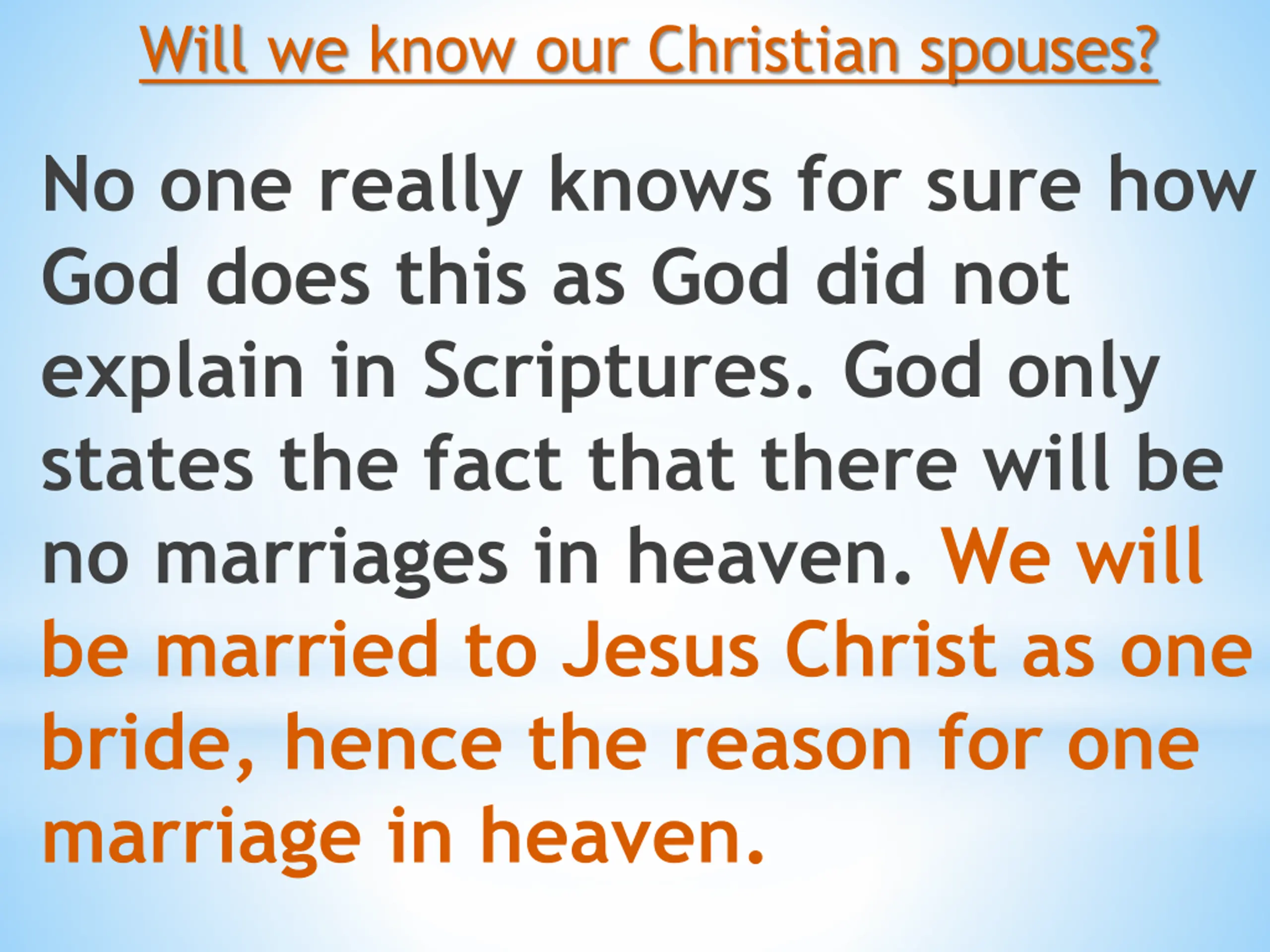 Will we know our Christian spouses?

No one really knows for sure how God does this as God did not explain in Scriptures. God only states the fact that there will be no marriages in heaven. We will be married to Jesus Christ as one bride, hence the reason for one marriage in heaven.